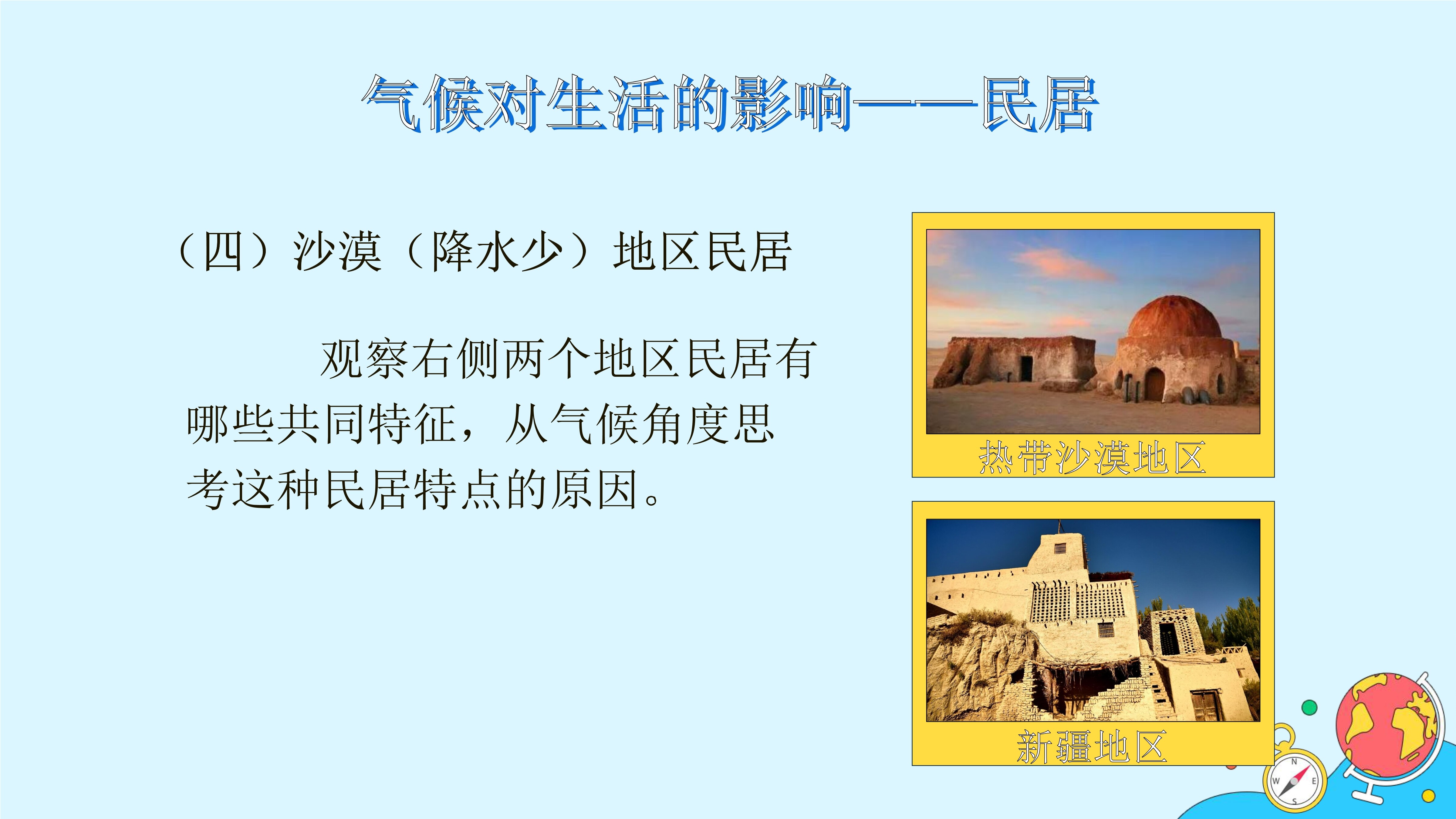 气候对生活的影响——民居

（四）沙漠（降水少）地区民居

观察右侧两个地区民居有哪些共同特征，从气候角度思考这种民居特点的原因。

热带沙漠地区

新疆地区

N
W
E
S